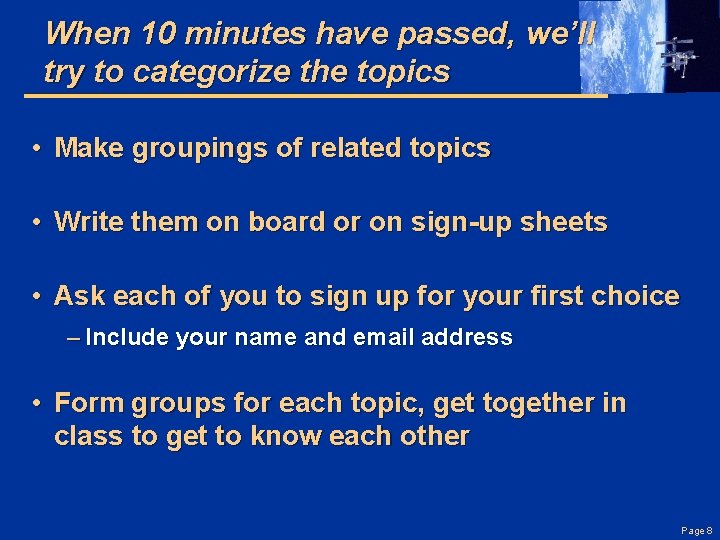 When 10 minutes have passed, we'll try to categorize the topics

• Make groupings of related topics

• Write them on board or on sign-up sheets

• Ask each of you to sign up for your first choice
– Include your name and email address

• Form groups for each topic, get together in class to get to know each other

Page 8